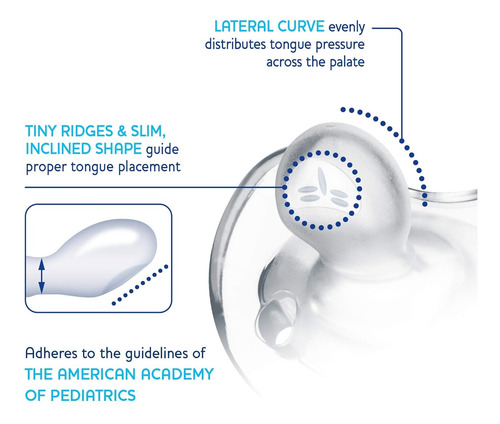 LATERAL CURVE evenly distributes tongue pressure across the palate

TINY RIDGES & SLIM, INCLINED SHAPE guide proper tongue placement

Adheres to the guidelines of THE AMERICAN ACADEMY OF PEDIATRICS